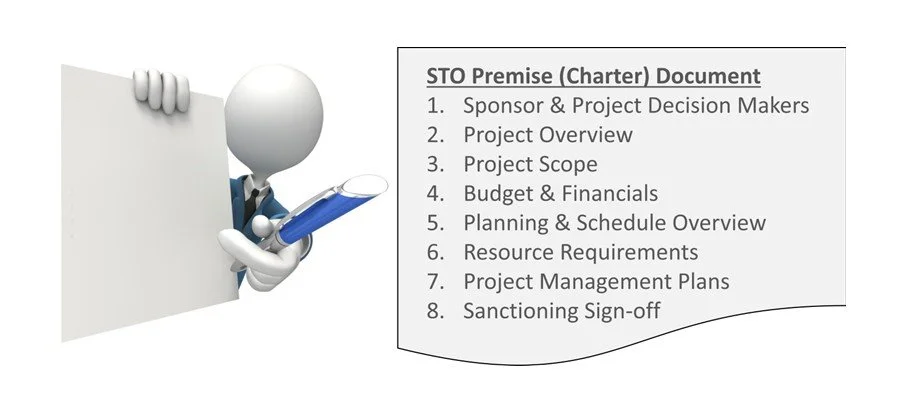 STO Premise (Charter) Document

1. Sponsor & Project Decision Makers
2. Project Overview
3. Project Scope
4. Budget & Financials
5. Planning & Schedule Overview
6. Resource Requirements
7. Project Management Plans
8. Sanctioning Sign-off